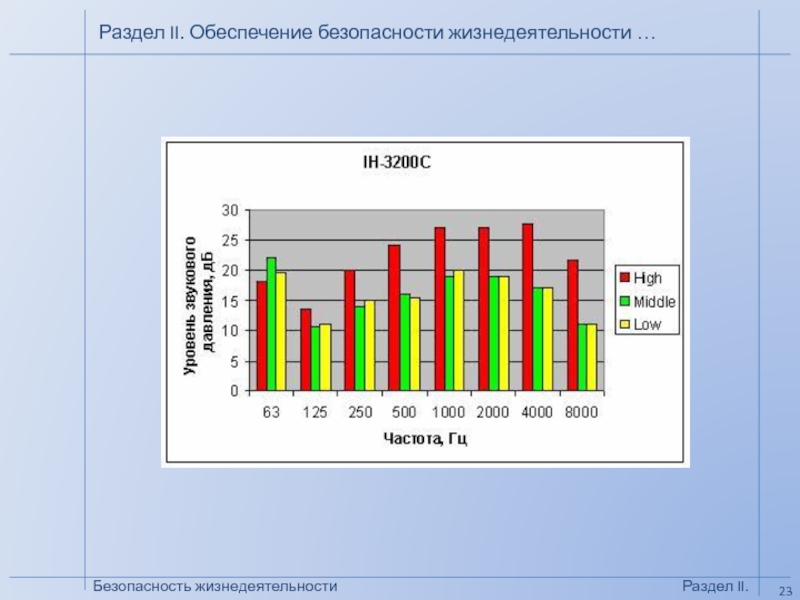 Раздел II. Обеспечение безопасности жизнедеятельности …

IH-3200C

Уровень звукового давления, дБ

30
25
20
15
10
5
0

63 125 250 500 1000 2000 4000 8000

Частота, Гц

High
Middle
Low

Безопасность жизнедеятельности

Раздел II.

23